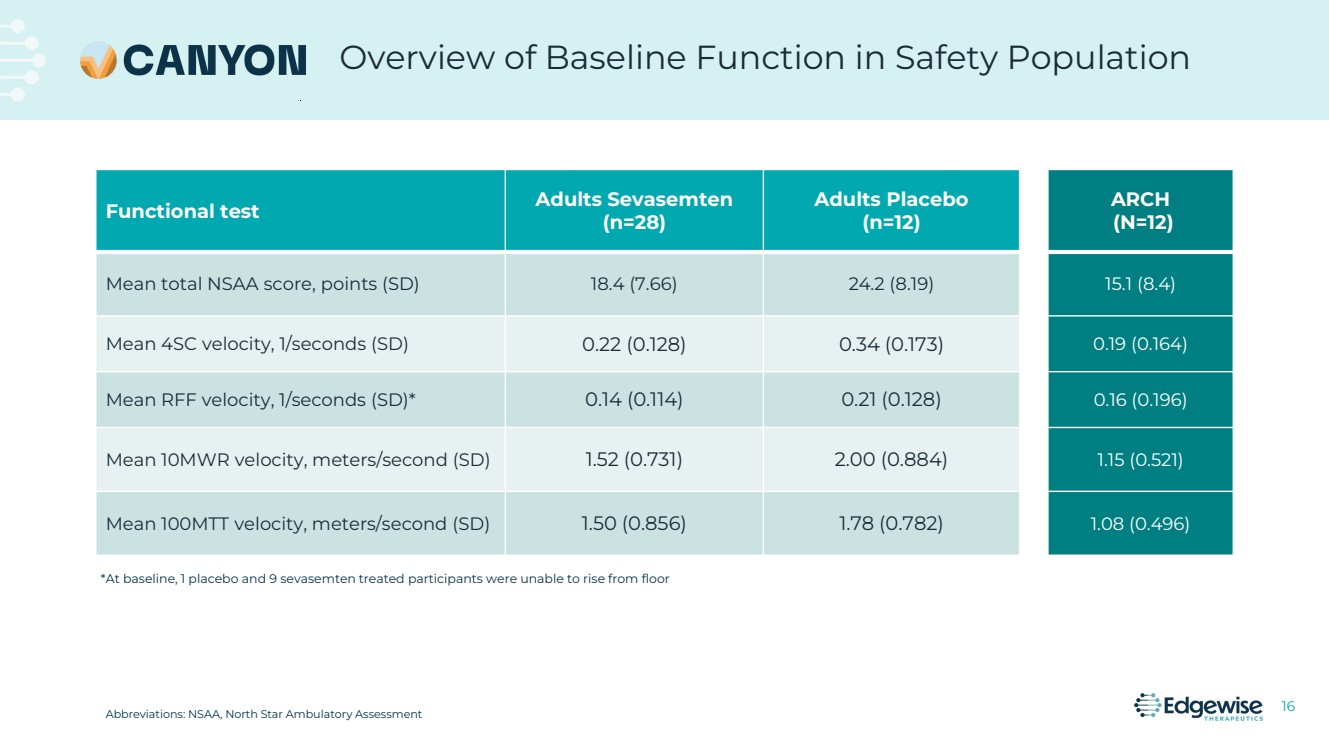 CANYON Overview of Baseline Function in Safety Population

| Functional test | Adults Sevasemten (n=28) | Adults Placebo (n=12) | ARCH (N=12) |
|---|---|---|---|
| Mean total NSAA score, points (SD) | 18.4 (7.66) | 24.2 (8.19) | 15.1 (8.4) |
| Mean 4SC velocity, 1/seconds (SD) | 0.22 (0.128) | 0.34 (0.173) | 0.19 (0.164) |
| Mean RFF velocity, 1/seconds (SD)* | 0.14 (0.114) | 0.21 (0.128) | 0.16 (0.196) |
| Mean 10MWR velocity, meters/second (SD) | 1.52 (0.731) | 2.00 (0.884) | 1.15 (0.521) |
| Mean 100MTT velocity, meters/second (SD) | 1.50 (0.856) | 1.78 (0.782) | 1.08 (0.496) |

*At baseline, 1 placebo and 9 sevasemten treated participants were unable to rise from floor

Abbreviations: NSAA, North Star Ambulatory Assessment

Edgewise THERAPEUTICS 16